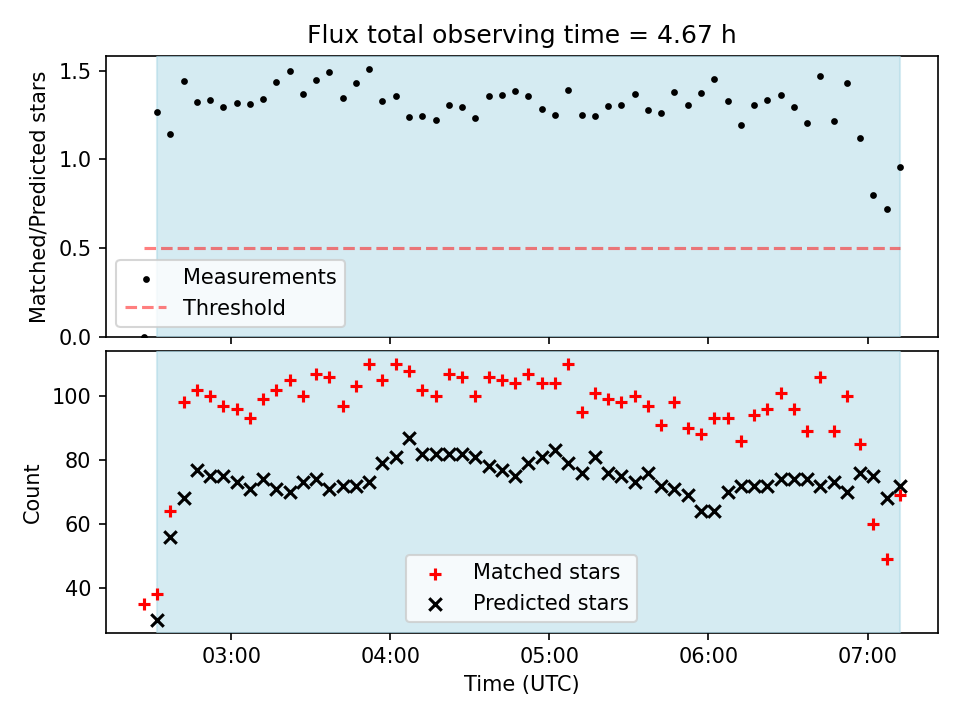 Flux total observing time = 4.67 h

Matched/Predicted stars

1.5
1.0
0.5
0.0

Measurements
Threshold

Count

100
80
60
40

Matched stars
Predicted stars

03:00
04:00
05:00
06:00
07:00

Time (UTC)